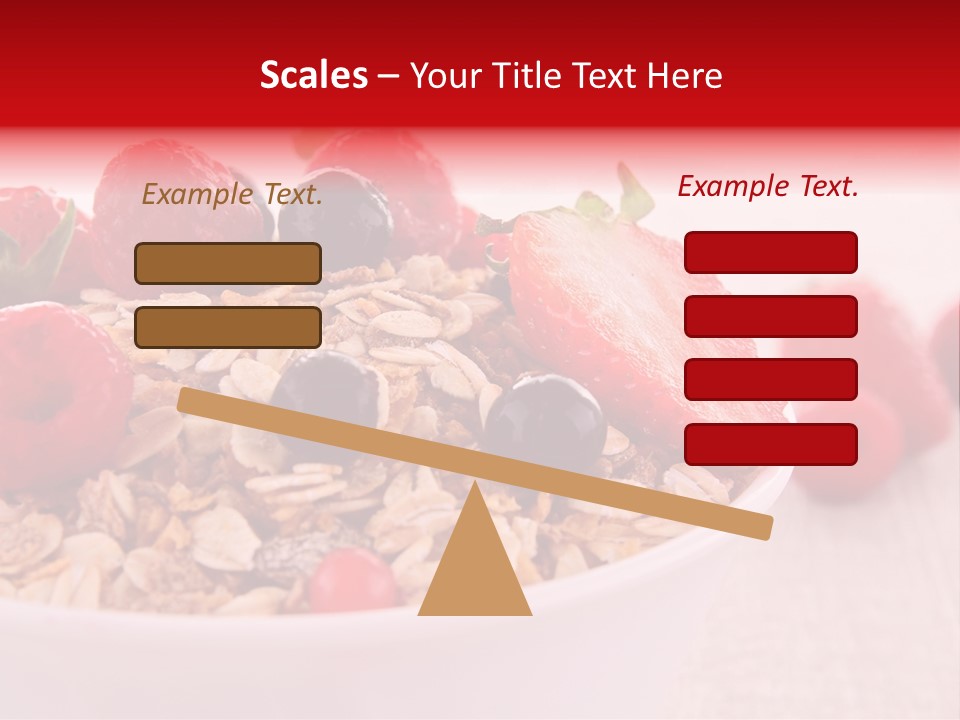 Scales – Your Title Text Here

Example Text.

Example Text.